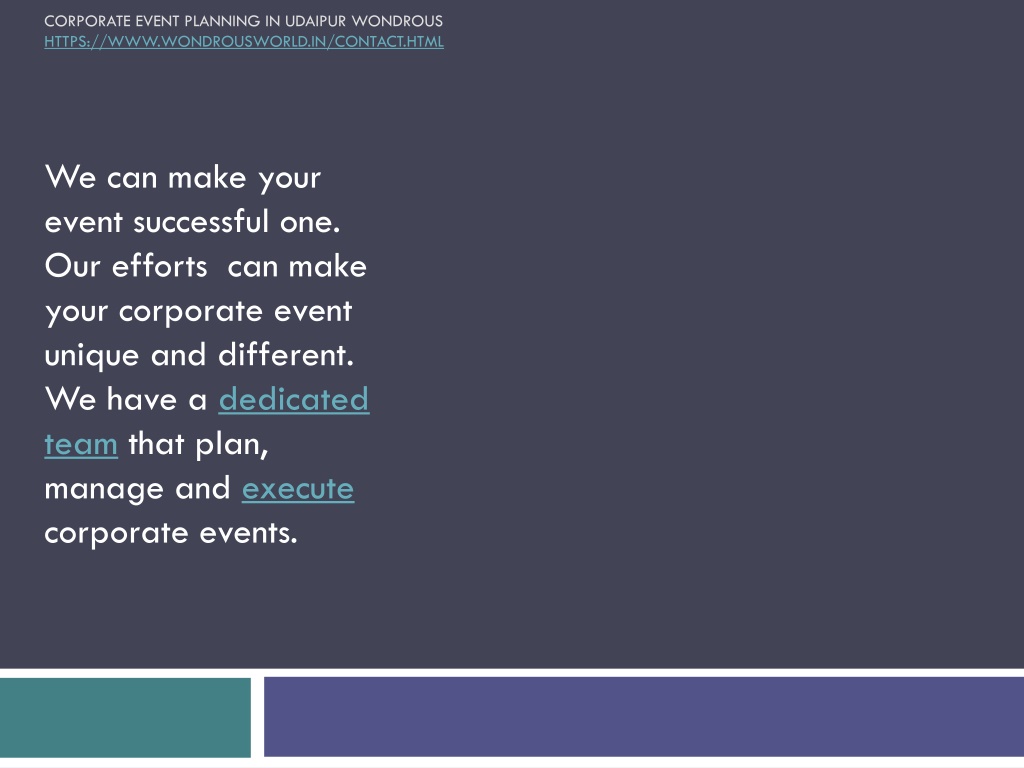 CORPORATE EVENT PLANNING IN UDAIPUR WONDROUS
HTTPS://WWW.WONDROUSWORLD.IN/CONTACT.HTML

We can make your event successful one. Our efforts can make your corporate event unique and different. We have a dedicated team that plan, manage and execute corporate events.